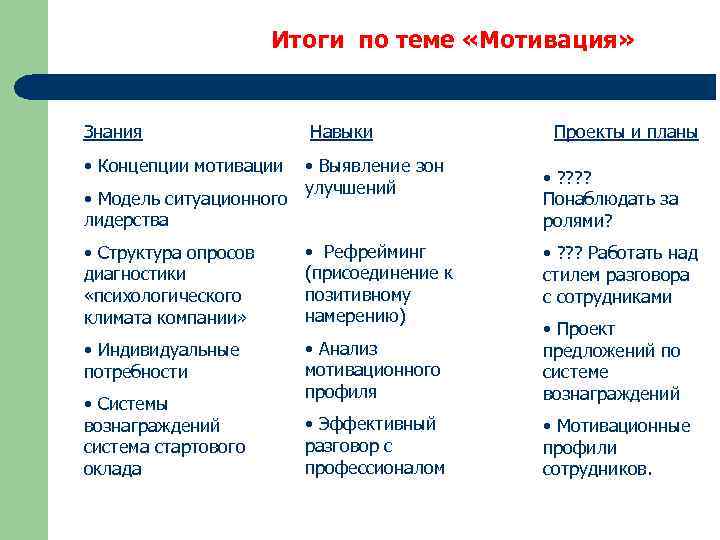 Итоги по теме «Мотивация»

Знания

• Концепции мотивации

• Модель ситуационного лидерства

• Структура опросов диагностики «психологического климата компании»

• Индивидуальные потребности

• Системы вознаграждений система стартового оклада

Навыки

• Выявление зон улучшений

• Рефрейминг (присоединение к позитивному намерению)

• Анализ мотивационного профиля

• Эффективный разговор с профессионалом

Проекты и планы

• ???? Понаблюдать за ролями?

• ??? Работать над стилем разговора с сотрудниками

• Проект предложений по системе вознаграждений

• Мотивационные профили сотрудников.